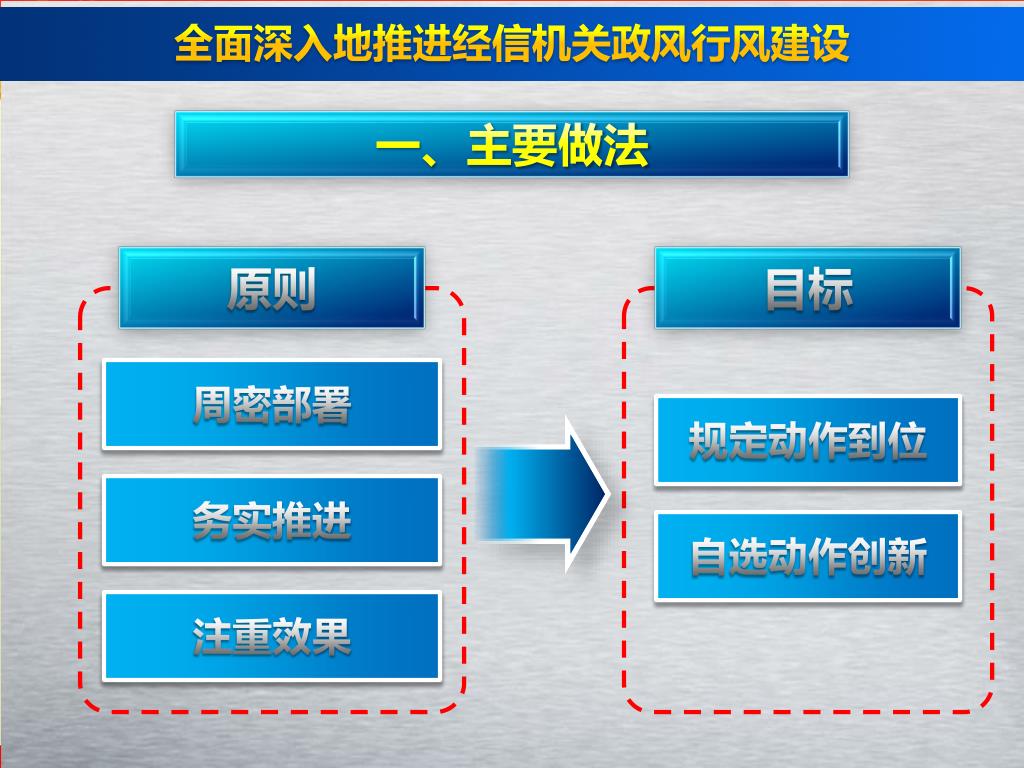 全面深入地推进经信机关政风行风建设

一、主要做法

原则

周密部署

务实推进

注重效果

目标

规定动作到位

自选动作创新